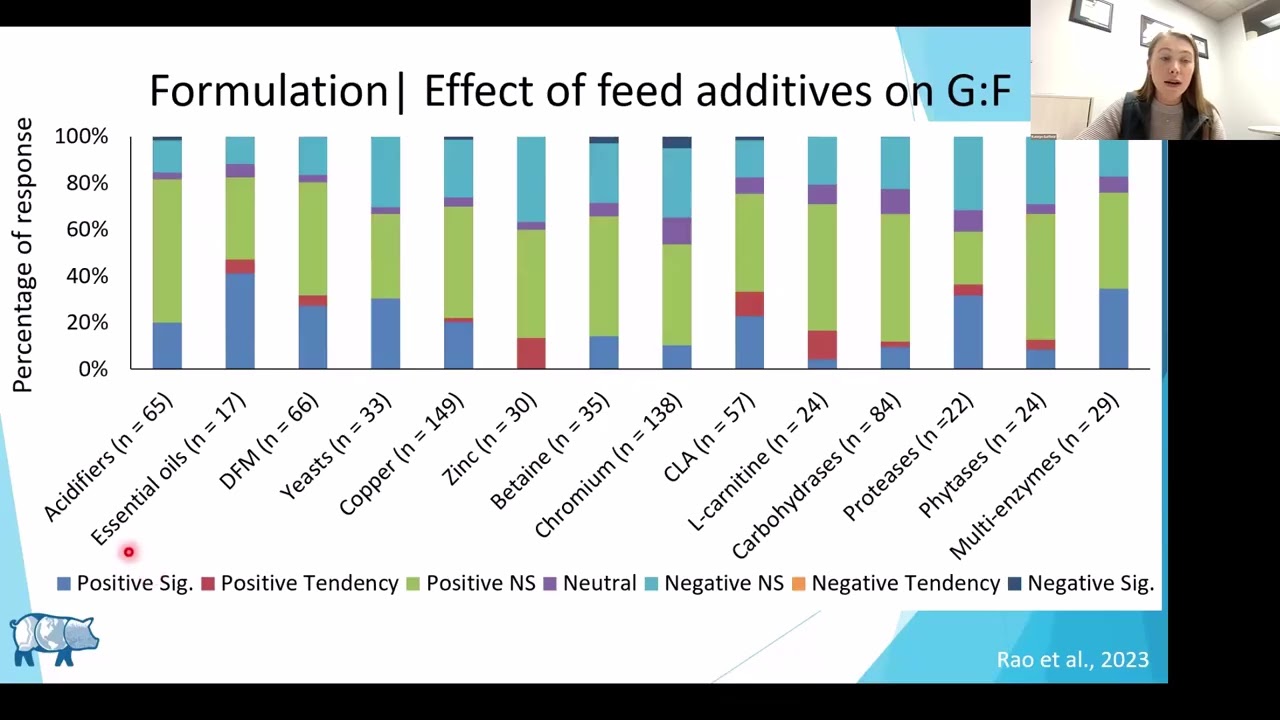 Formulation| Effect of feed additives on G:F

Percentage of response

100%
80%
60%
40%
20%
0%

Acidifiers (n = 65)
Essential oils (n = 17)
DFM (n = 66)
Yeasts (n = 33)
Copper (n = 149)
Zinc (n = 30)
Betaine (n = 35)
Chromium (n = 138)
CLA (n = 57)
L-carnitine (n = 24)
Carbohydrases (n = 84)
Proteases (n =22)
Phytases (n = 24)
Multi-enzymes (n = 29)

Positive Sig. Positive Tendency Positive NS Neutral Negative NS Negative Tendency Negative Sig.

Rao et al., 2023